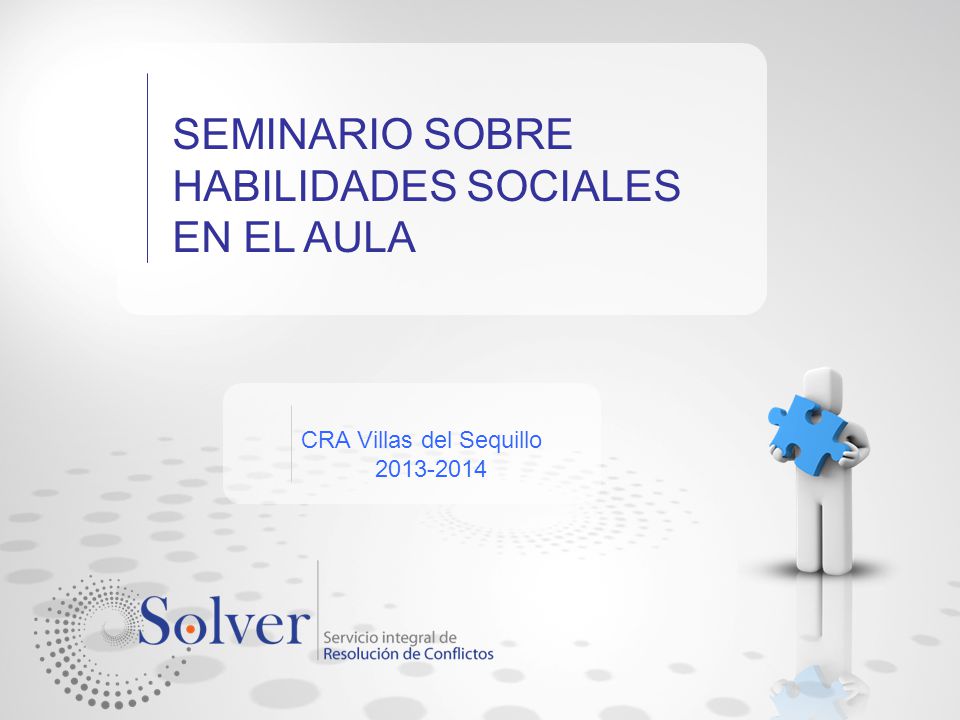 SEMINARIO SOBRE HABILIDADES SOCIALES EN EL AULA

CRA Villas del Sequillo
2013-2014

Solver

Servicio integral de
Resolución de Conflictos